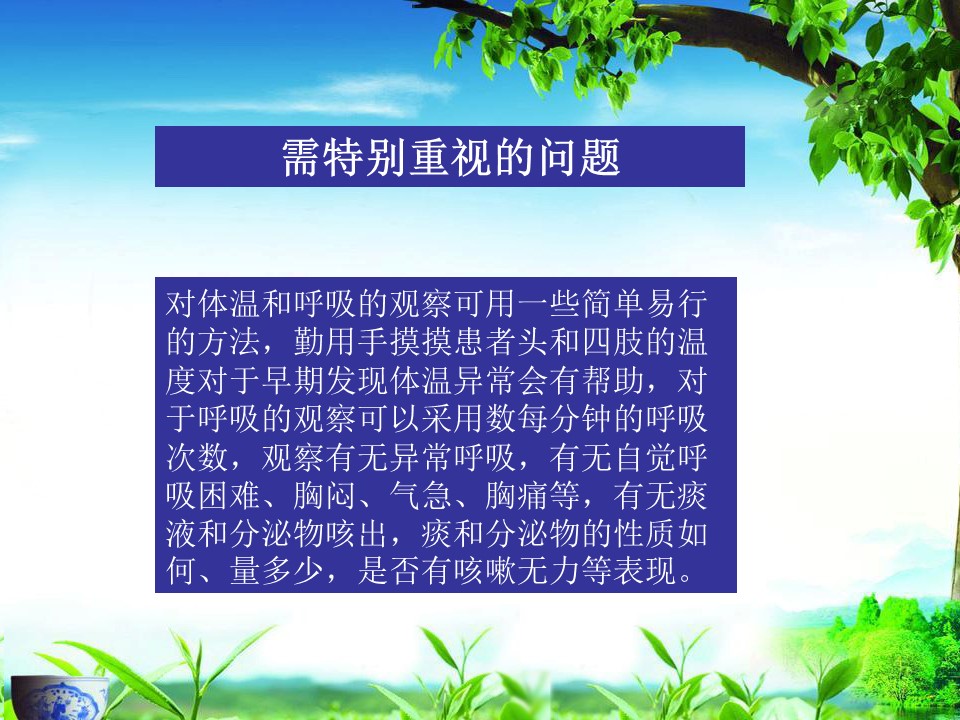 需特别重视的问题

对体温和呼吸的观察可用一些简单易行的方法，勤用手摸摸患者头和四肢的温度对于早期发现体温异常会有帮助，对于呼吸的观察可以采用数每分钟的呼吸次数，观察有无异常呼吸，有无自觉呼吸困难、胸闷、气急、胸痛等，有无痰液和分泌物咳出，痰和分泌物的性质如何、量多少，是否有咳嗽无力等表现。